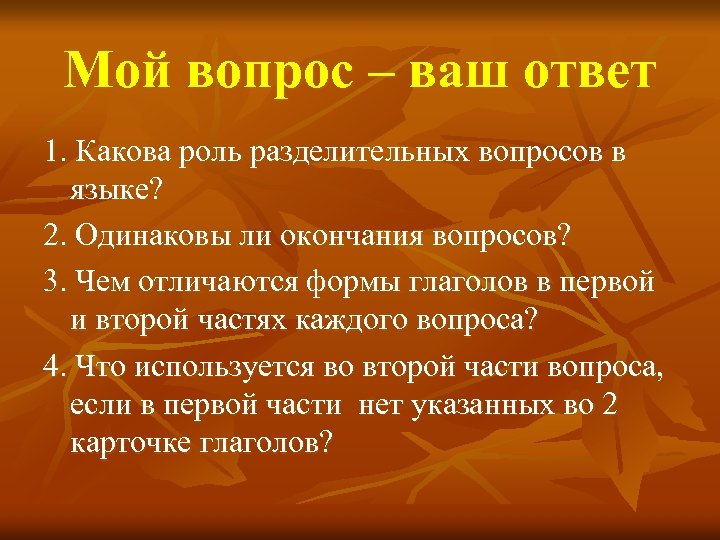 Мой вопрос – ваш ответ

1. Какова роль разделительных вопросов в языке?

2. Одинаковы ли окончания вопросов?

3. Чем отличаются формы глаголов в первой и второй частях каждого вопроса?

4. Что используется во второй части вопроса, если в первой части нет указанных во 2 карточке глаголов?